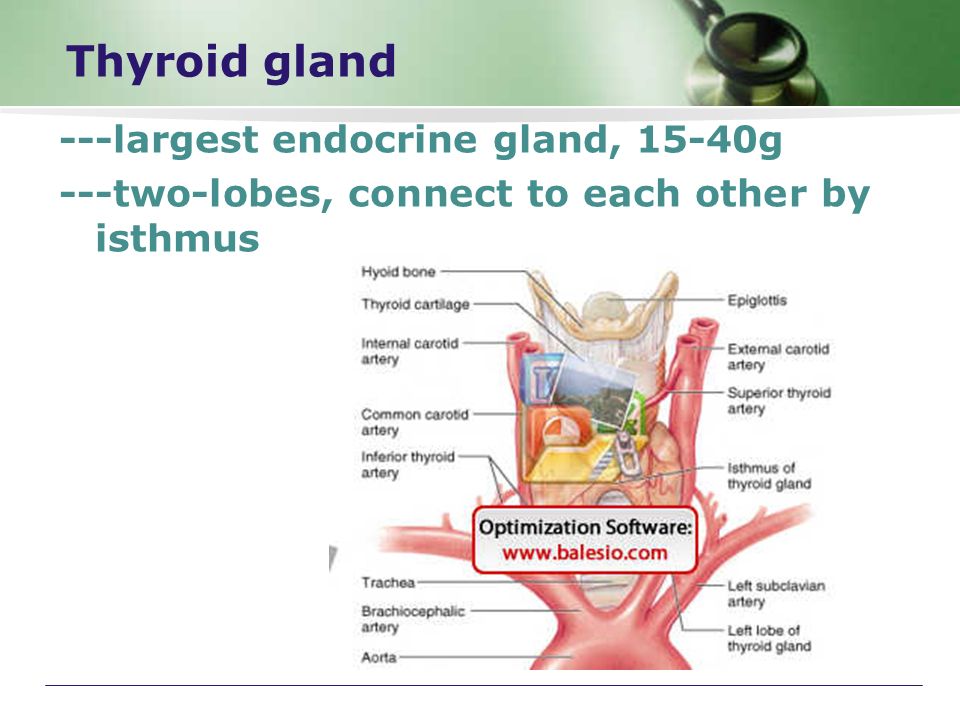 Thyroid gland

---largest endocrine gland, 15-40g

---two-lobes, connect to each other by isthmus

Hyoid bone
Thyroid cartilage
Internal carotid artery
Common carotid artery
Inferior thyroid artery
Trachea
Brachiocephalic artery
Aorta
Epiglottis
External carotid artery
Superior thyroid artery
Isthmus of thyroid gland
Left subclavian artery
Left lobe of thyroid gland

Optimization Software:
www.balesio.com